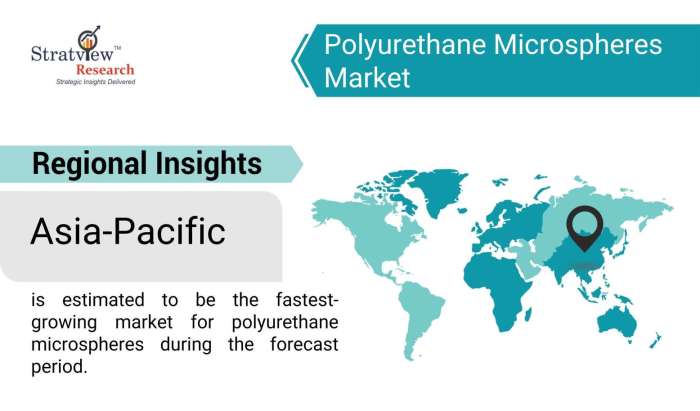 Stratview™
Research
Strategic Insights Delivered

Polyurethane Microspheres Market

Regional Insights

Asia-Pacific

is estimated to be the fastest-growing market for polyurethane microspheres during the forecast period.